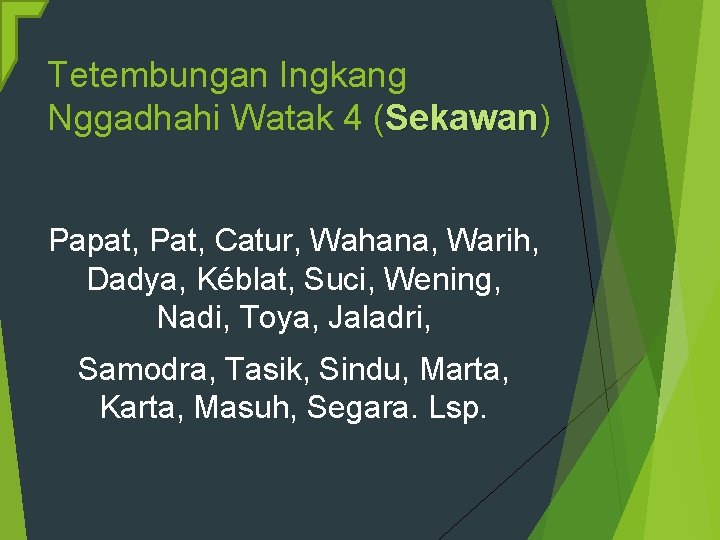 Tetembungan Ingkang Nggadhahi Watak 4 (Sekawan)

Papat, Pat, Catur, Wahana, Warih, Dadya, Kéblat, Suci, Wening, Nadi, Toya, Jaladri,

Samodra, Tasik, Sindu, Marta, Karta, Masuh, Segara. Lsp.